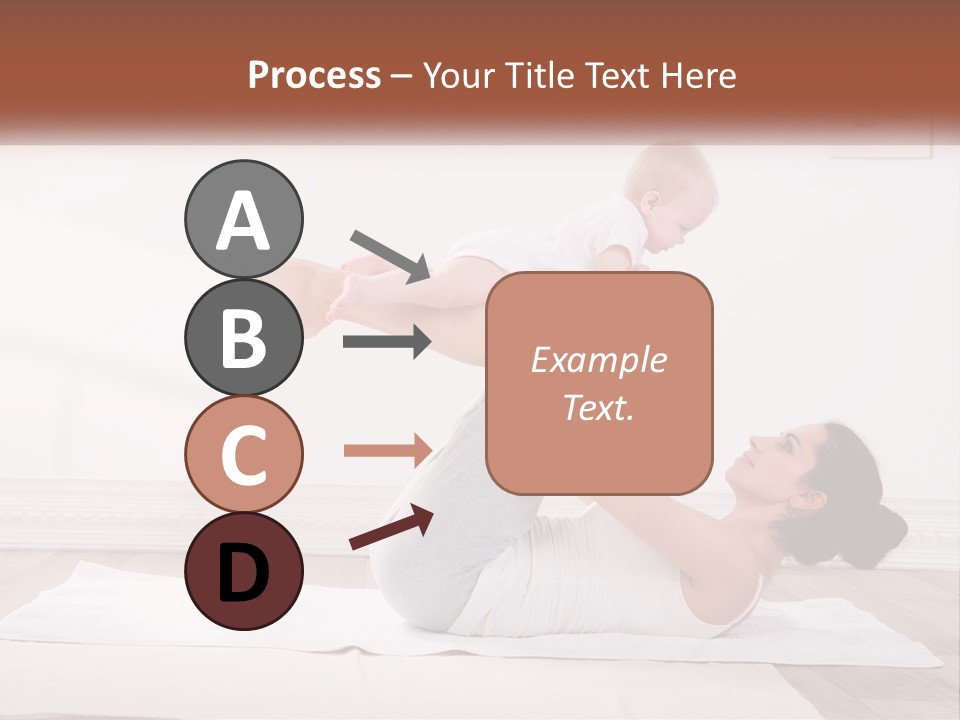 Process – Your Title Text Here

A

B

C

D

Example Text.